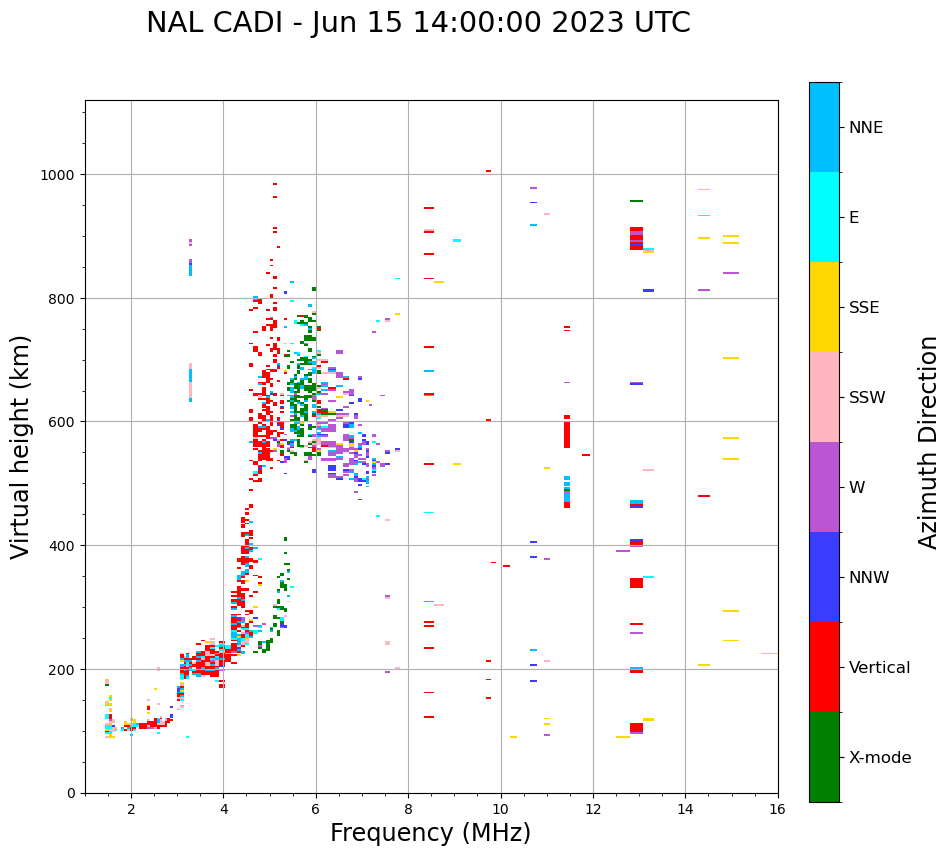 NAL CADI - Jun 15 14:00:00 2023 UTC

Virtual height (km)

1000
800
600
400
200
0

2
4
6
8
10
12
14
16

Frequency (MHz)

NNE
E
SSE
SSW
W
NNW
Vertical
X-mode

Azimuth Direction